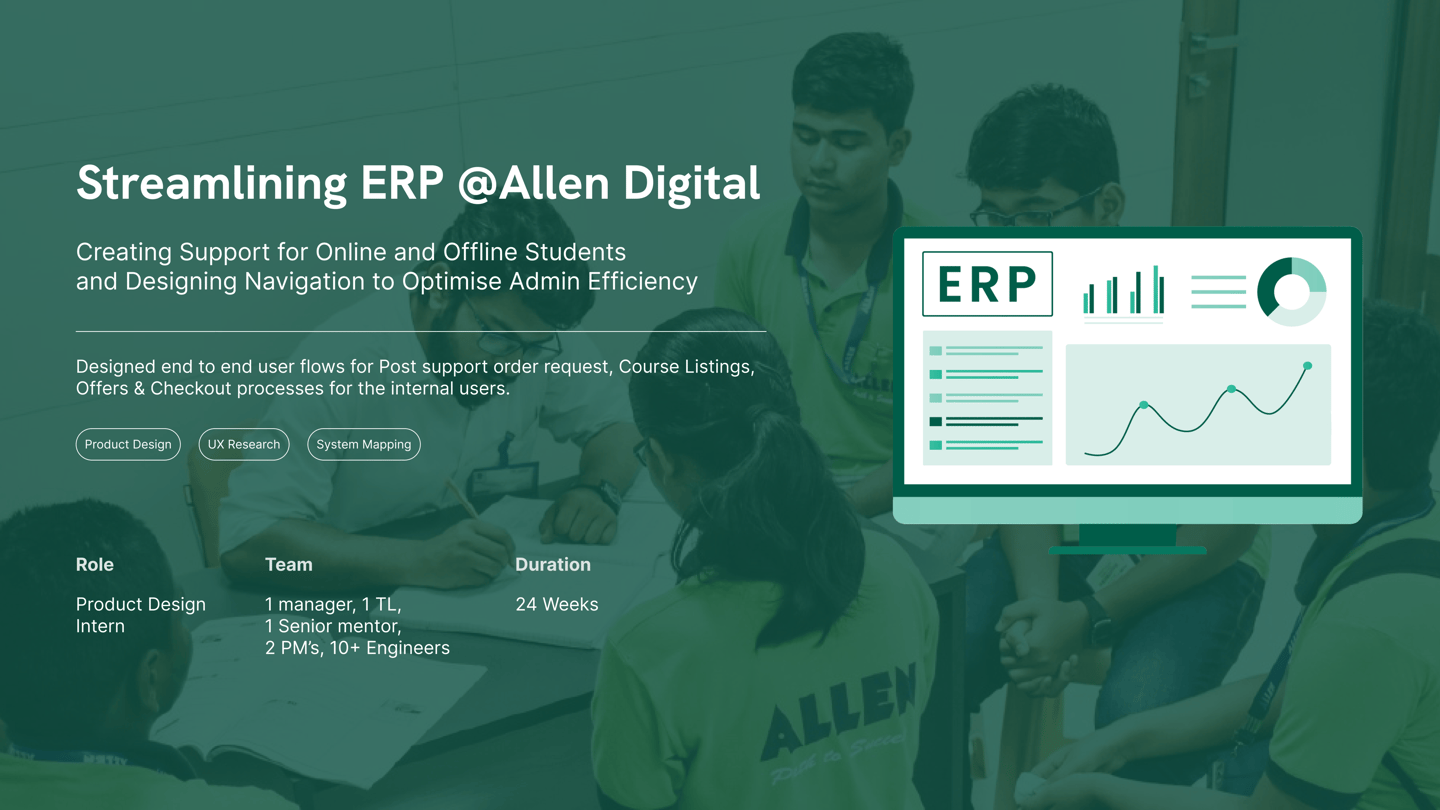 Streamlining ERP @Allen Digital

Creating Support for Online and Offline Students and Designing Navigation to Optimise Admin Efficiency

Designed end to end user flows for Post support order request, Course Listings, Offers & Checkout processes for the internal users.

Product Design

UX Research

System Mapping

ERP

| Role | Team | Duration |
|---|---|---|
| Product Design Intern | 1 manager, 1 TL, 1 Senior mentor, 2 PM's, 10+ Engineers | 24 Weeks |

ALLEN